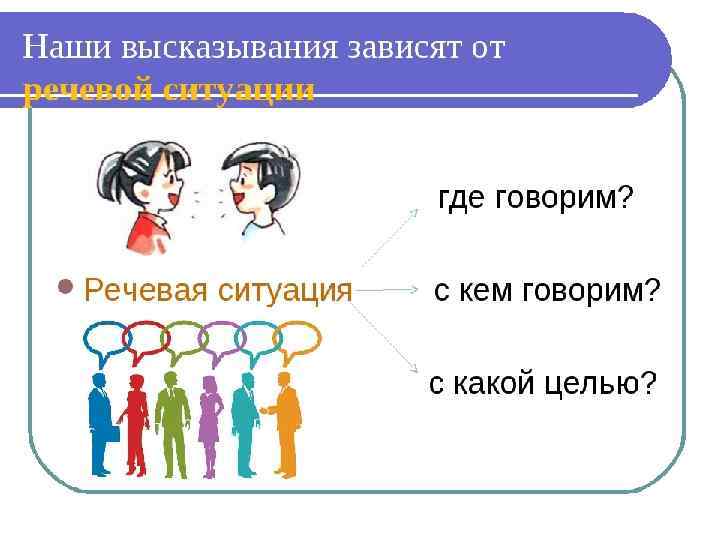 Наши высказывания зависят от речевой ситуации

Речевая ситуация

где говорим?

с кем говорим?

с какой целью?